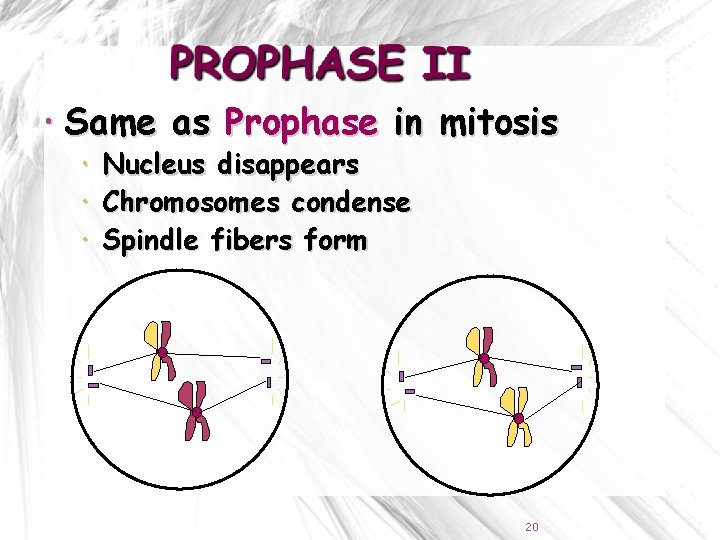 PROPHASE II

• Same as Prophase in mitosis
• Nucleus disappears
• Chromosomes condense
• Spindle fibers form

20